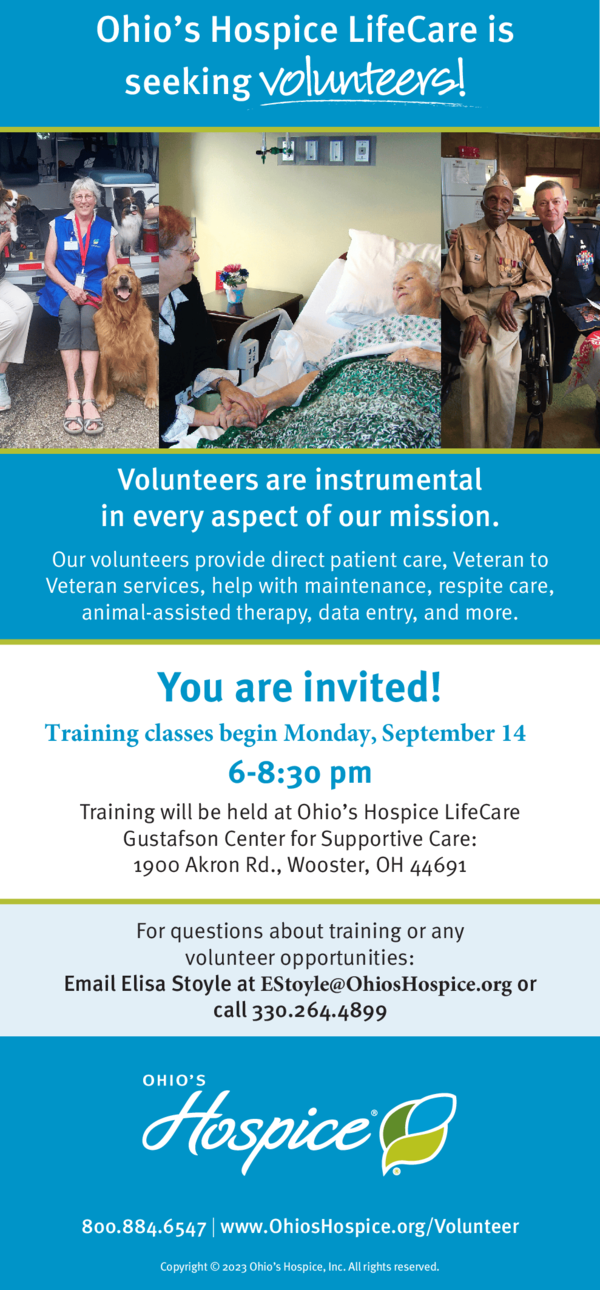 Ohio's Hospice LifeCare is seeking volunteers!

Volunteers are instrumental in every aspect of our mission.

Our volunteers provide direct patient care, Veteran to Veteran services, help with maintenance, respite care, animal-assisted therapy, data entry, and more.

You are invited!

Training classes begin Monday, September 14

6-8:30 pm

Training will be held at Ohio's Hospice LifeCare
Gustafson Center for Supportive Care:
1900 Akron Rd., Wooster, OH 44691

For questions about training or any volunteer opportunities:
Email Elisa Stoyle at EStoyle@OhiosHospice.org or call 330.264.4899

OHIO'S
Hospice®

800.884.6547 | www.OhiosHospice.org/Volunteer

Copyright © 2023 Ohio's Hospice, Inc. All rights reserved.